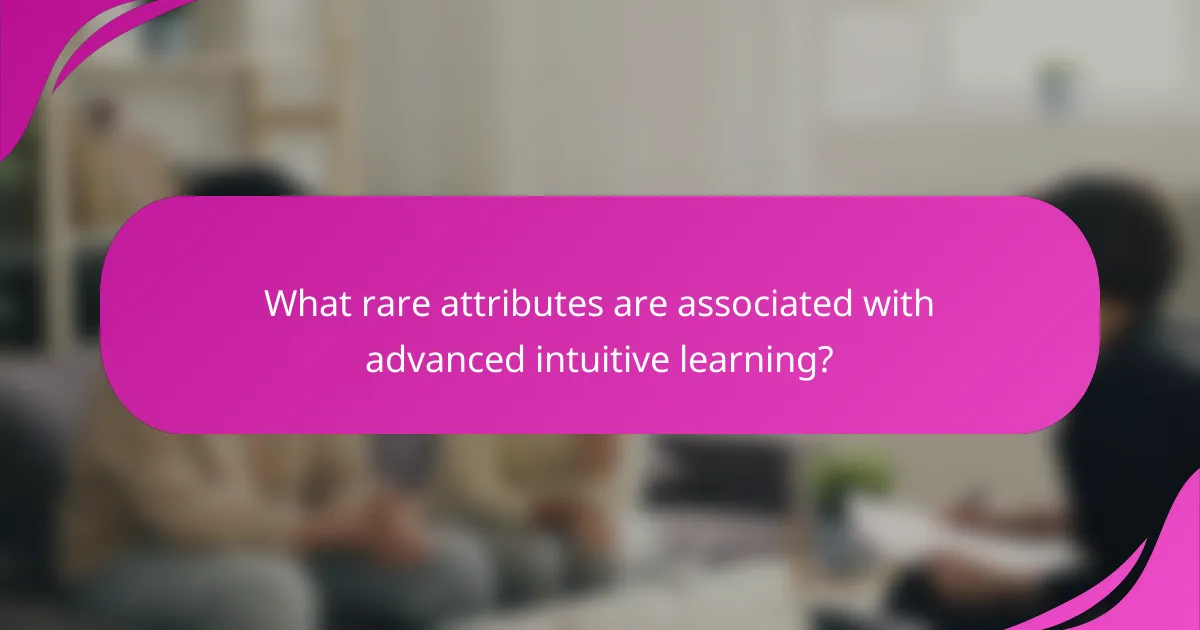 What rare attributes are associated with advanced intuitive learning?